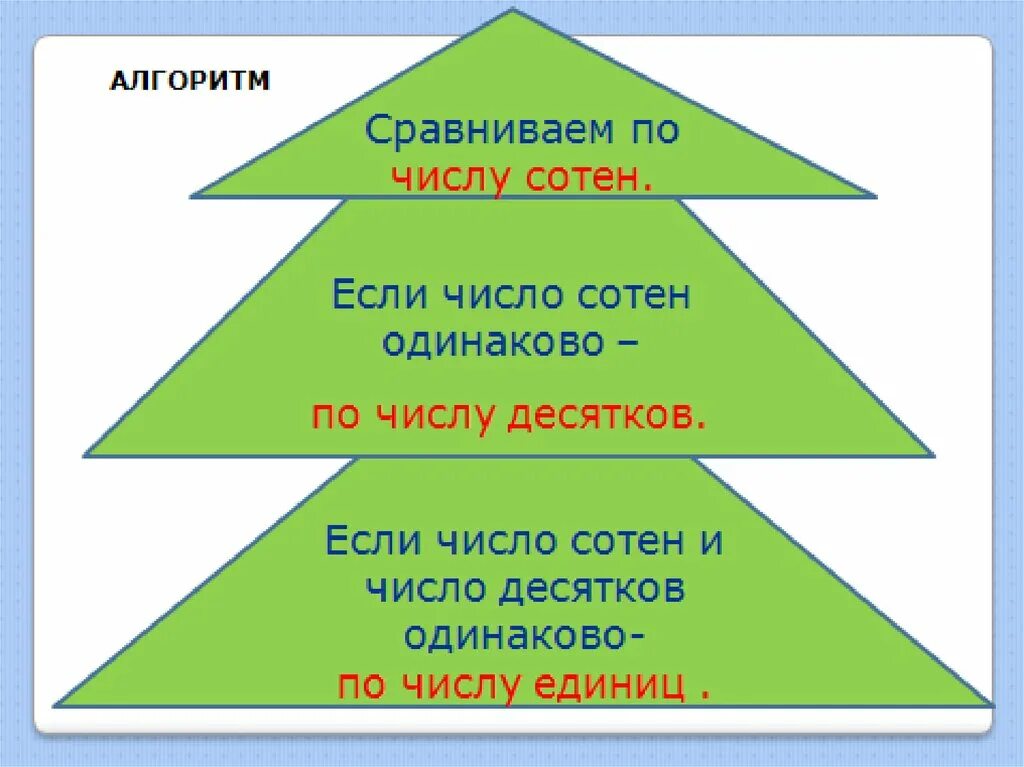 АЛГОРИТМ

Сравниваем по числу сотен.

Если число сотен одинаково –

по числу десятков.

Если число сотен и число десятков одинаково- по числу единиц .